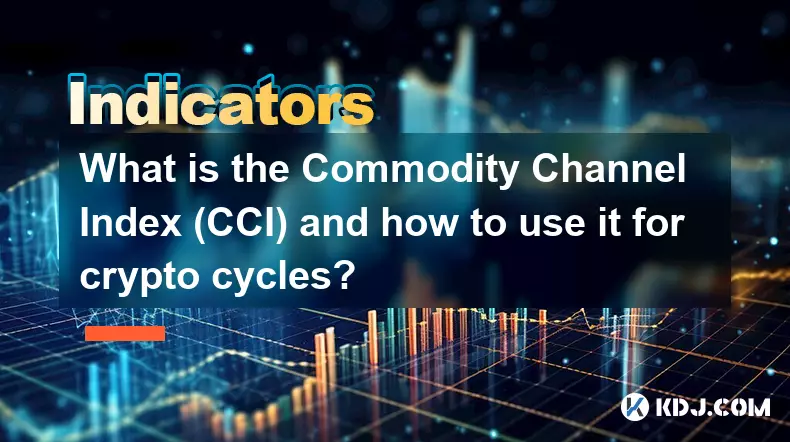 Indicators

What is the Commodity Channel Index (CCI) and how to use it for crypto cycles?

KDJ.COM